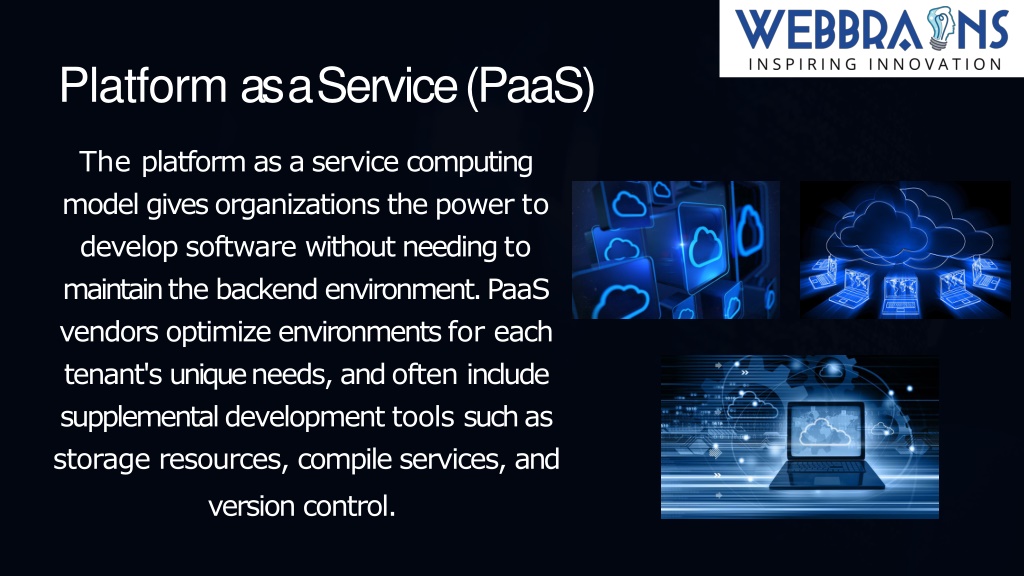 WEBBRAINS
INSPIRING INNOVATION

Platform as a Service (PaaS)

The platform as a service computing model gives organizations the power to develop software without needing to maintain the backend environment. PaaS vendors optimize environments for each tenant's unique needs, and often include supplemental development tools such as storage resources, compile services, and version control.